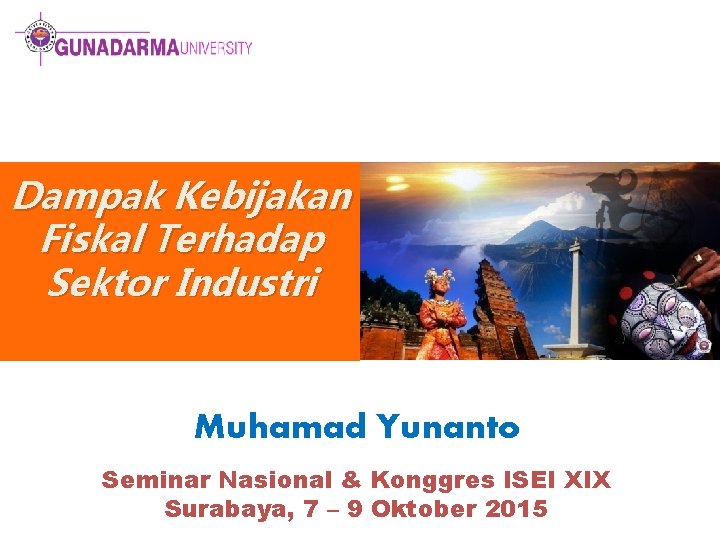 GUNADARMA UNIVERSITY

Dampak Kebijakan Fiskal Terhadap Sektor Industri

Muhamad Yunanto

Seminar Nasional & Konggres ISEI XIX
Surabaya, 7 – 9 Oktober 2015